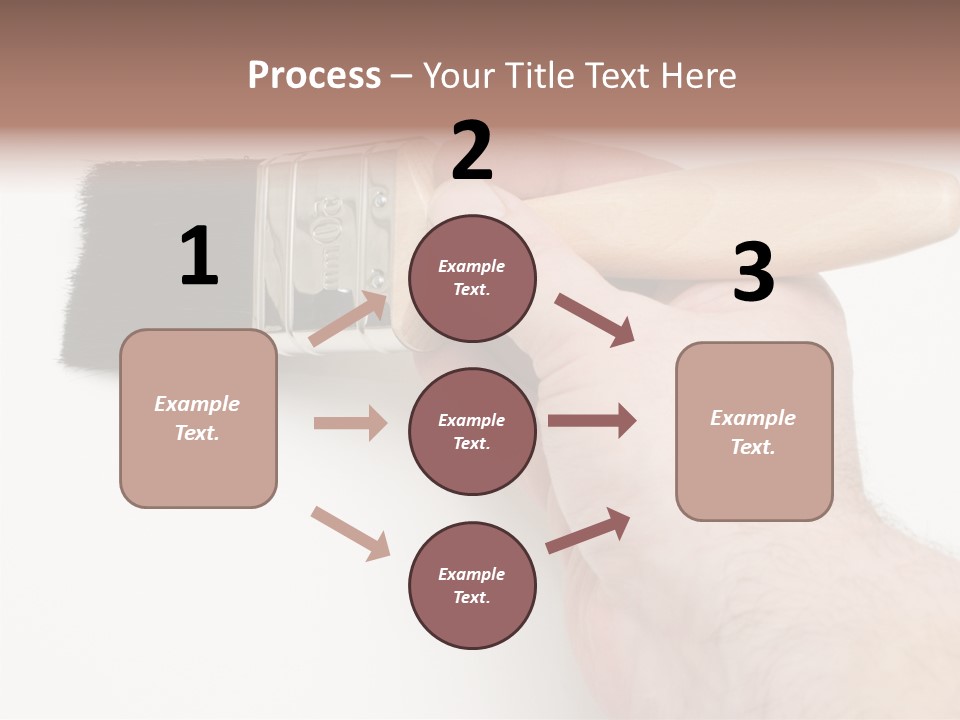 Process – Your Title Text Here

1

Example Text.

2

Example Text.

Example Text.

Example Text.

3

Example Text.